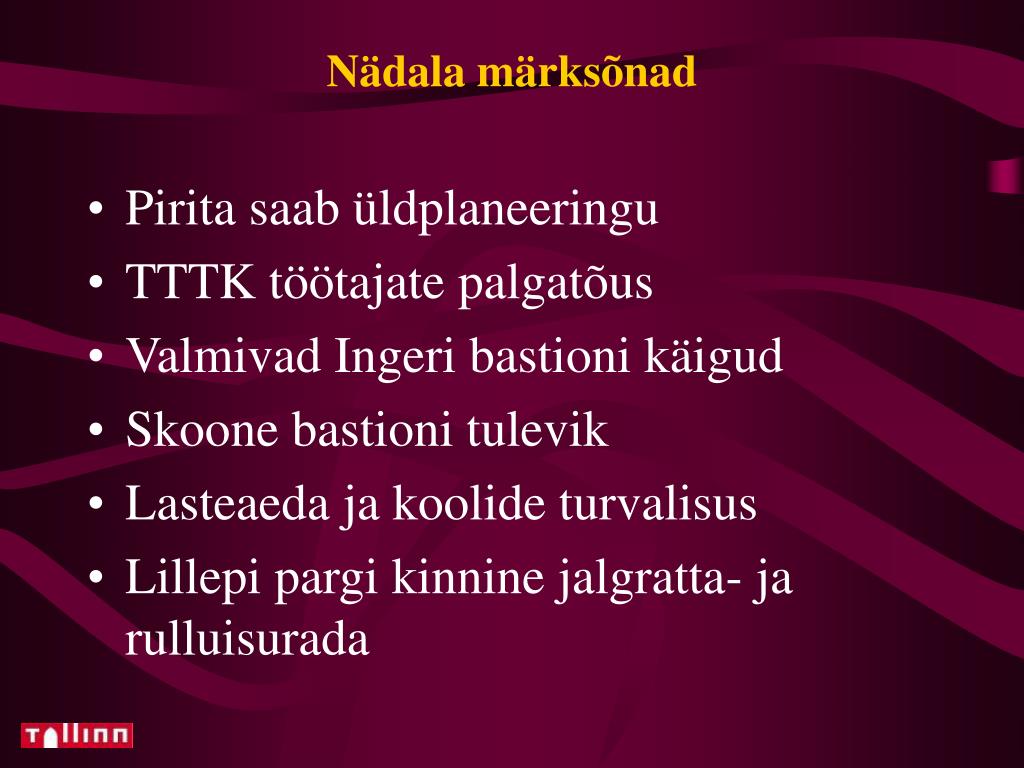 Nädala märksõnad

• Pirita saab üldplaneeringu
• TTTK töötajate palgatõus
• Valmivad Ingeri bastioni käigud
• Skoone bastioni tulevik
• Lasteaeda ja koolide turvalisus
• Lillepi pargi kinnine jalgratta- ja rulluisurada

Tallinn